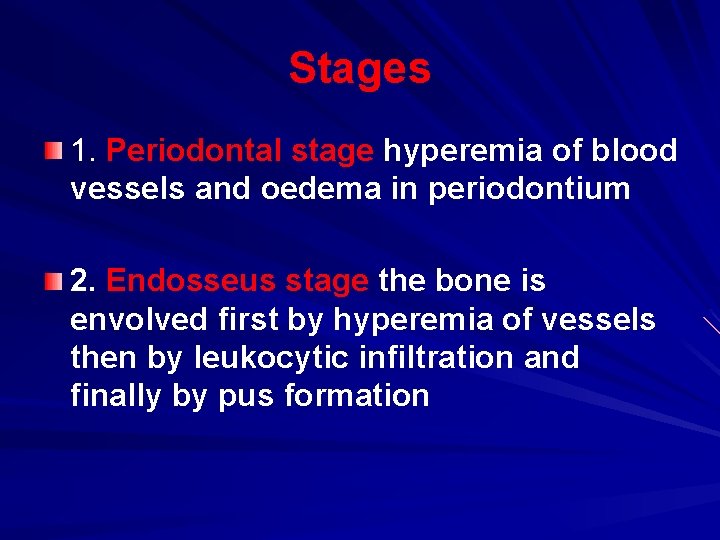 Stages

1. Periodontal stage hyperemia of blood vessels and oedema in periodontium

2. Endosseus stage the bone is envolved first by hyperemia of vessels then by leukocytic infiltration and finally by pus formation